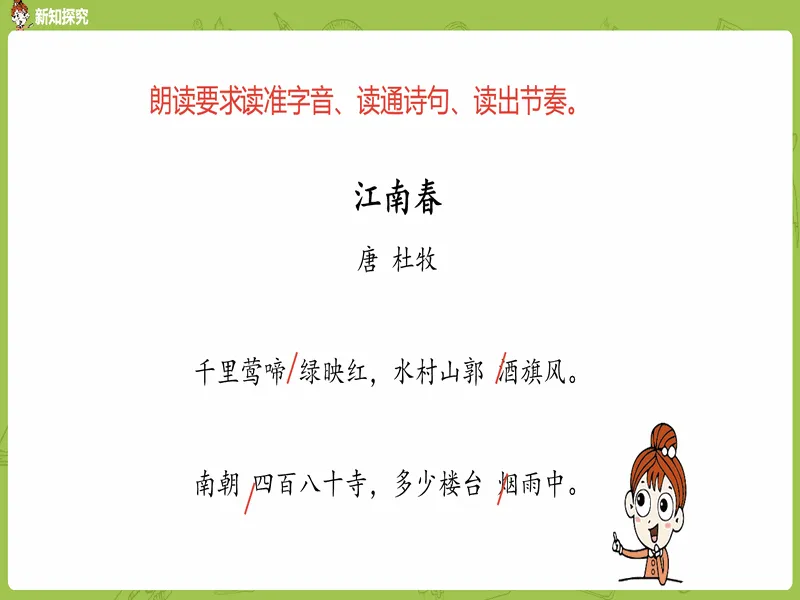 新知探究

朗读要求读准字音、读通诗句、读出节奏。

江南春

唐 杜牧

千里莺啼/绿映红，水村山郭/酒旗风。

南朝/四百八十寺，多少楼台/烟雨中。